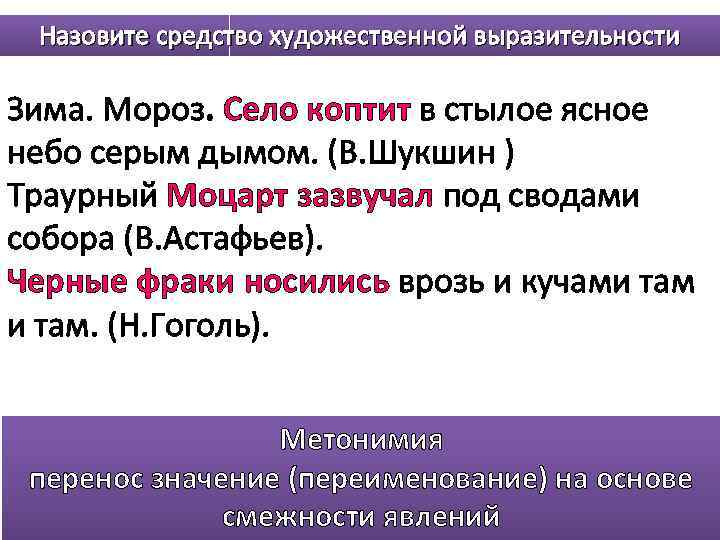 Назовите средство художественной выразительности

Зима. Мороз. Село коптит в стылое ясное небо серым дымом. (В.Шукшин )
Траурный Моцарт зазвучал под сводами собора (В.Астафьев).
Черные фраки носились врозь и кучами там и там. (Н.Гоголь).

Метонимия
перенос значение (переименование) на основе смежности явлений